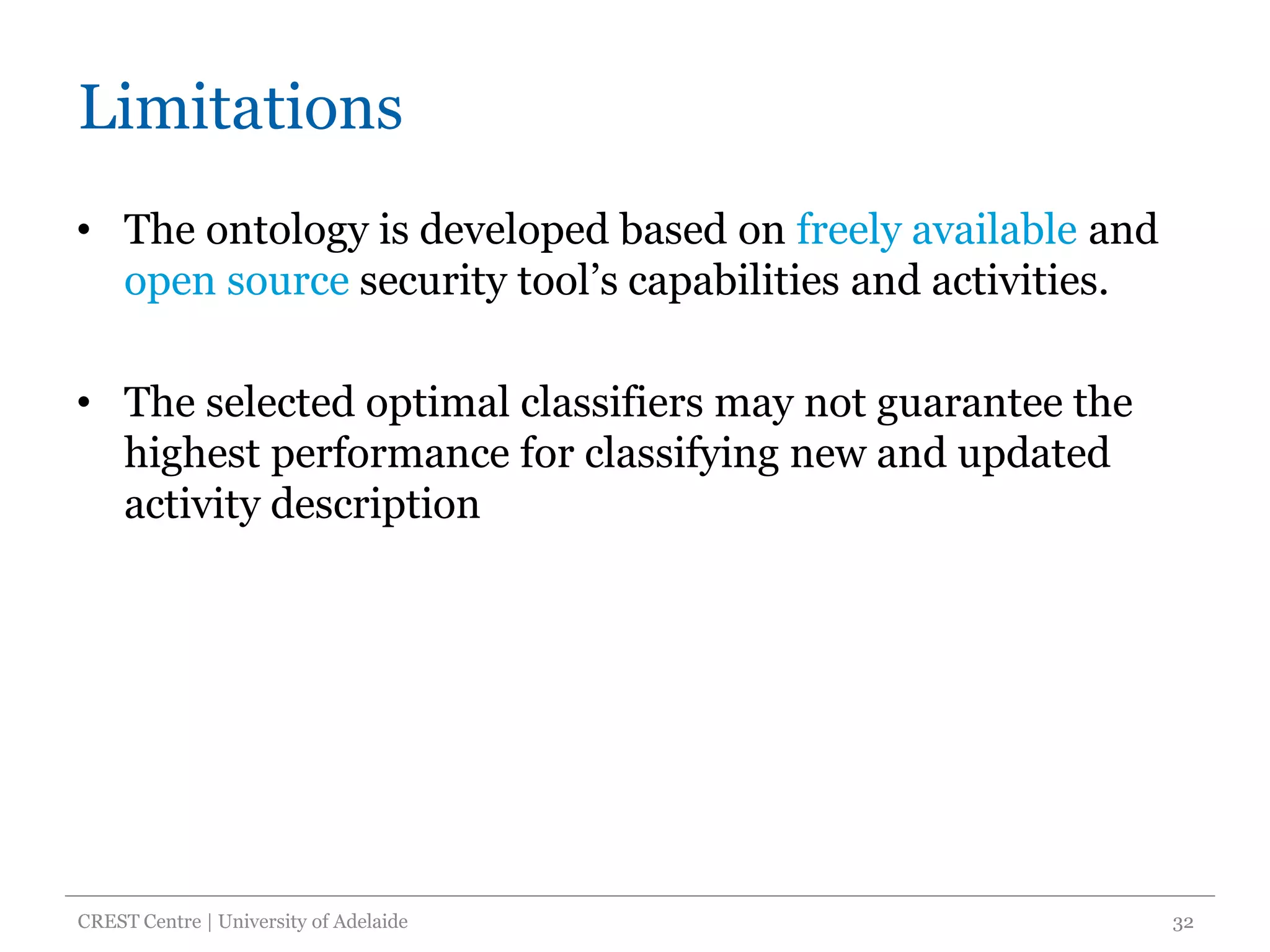 Limitations

• The ontology is developed based on freely available and open source security tool’s capabilities and activities.

• The selected optimal classifiers may not guarantee the highest performance for classifying new and updated activity description

CREST Centre | University of Adelaide

32